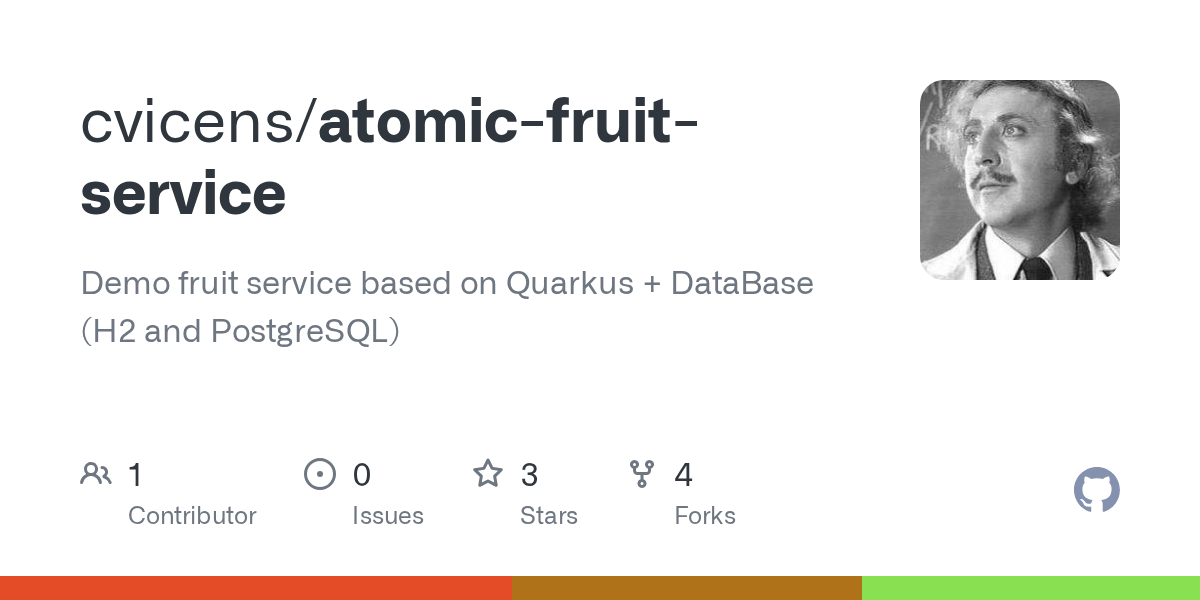 cvicens/atomic-fruit-service

Demo fruit service based on Quarkus + DataBase (H2 and PostgreSQL)

1
Contributor

0
Issues

3
Stars

4
Forks